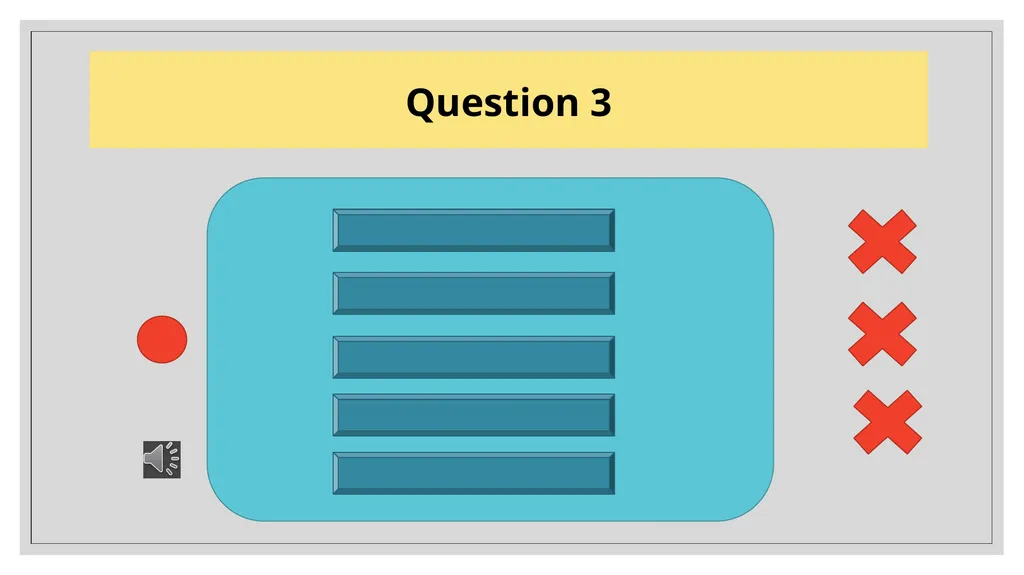 Question 3